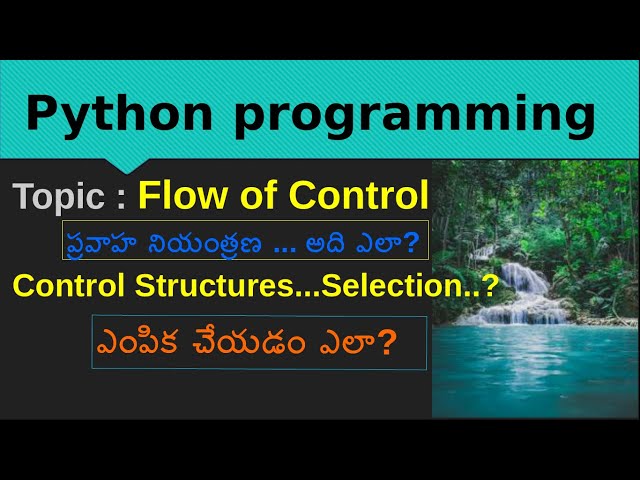 Python programming

Topic : Flow of Control

ప్రవాహ నియంత్రణ ... అది ఎలా?

Control Structures...Selection..?

ఎంపిక చేయడం ఎలా?